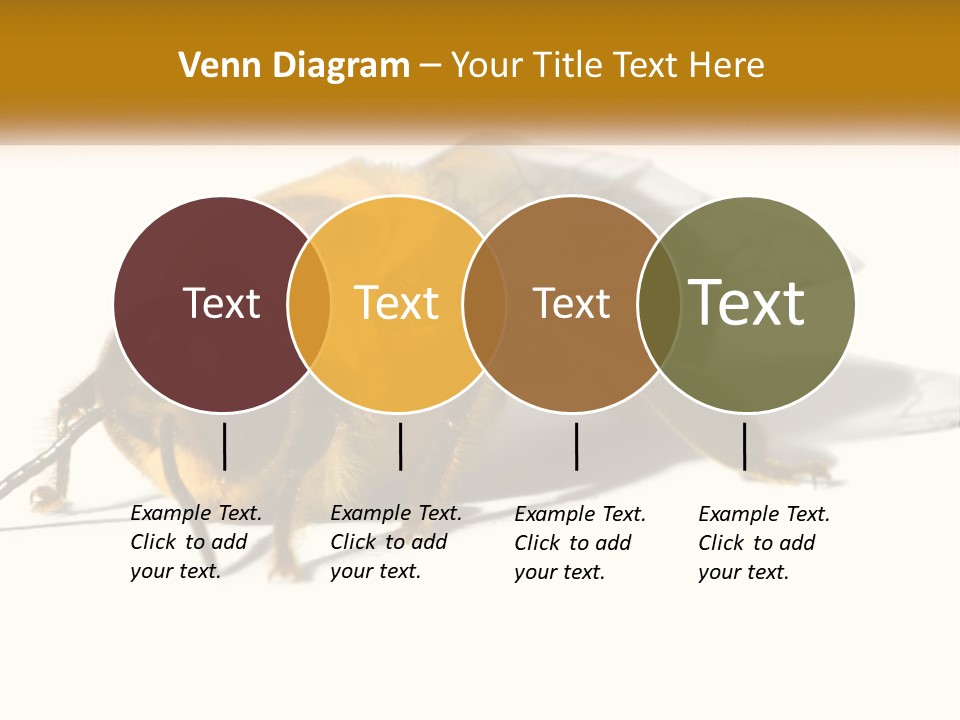 Venn Diagram – Your Title Text Here

Text

Text

Text

Text

Example Text. Click to add your text.

Example Text. Click to add your text.

Example Text. Click to add your text.

Example Text. Click to add your text.